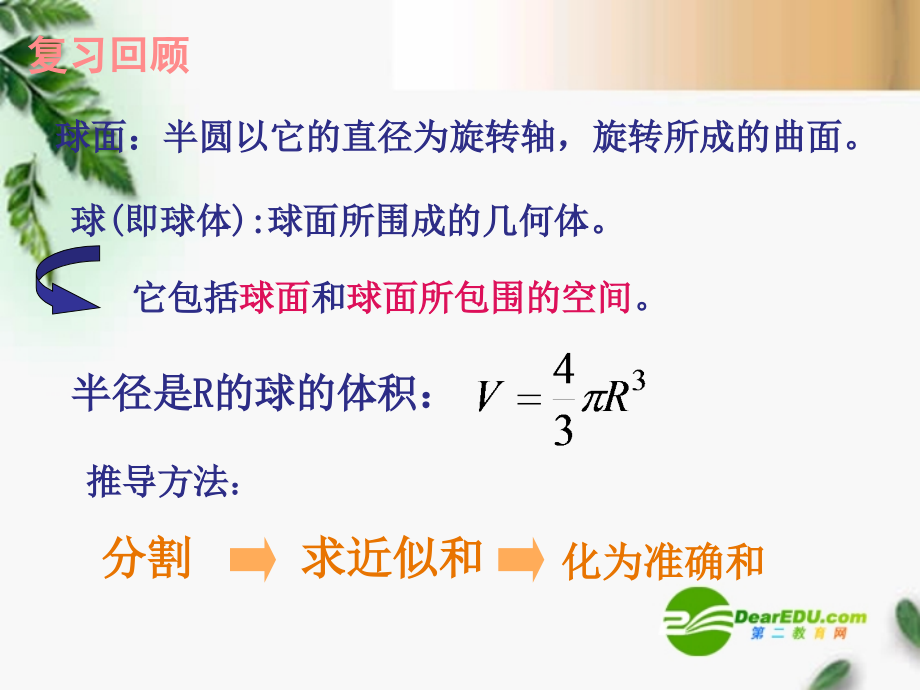 复习回顾

球面：半圆以它的直径为旋转轴，旋转所成的曲面。

球(即球体):球面所围成的几何体。

它包括球面和球面所包围的空间。

半径是R的球的体积： $V=\frac{4}{3}\pi R^3$

推导方法：

分割 求近似和 化为准确和

DearEDU.com 第二教育网